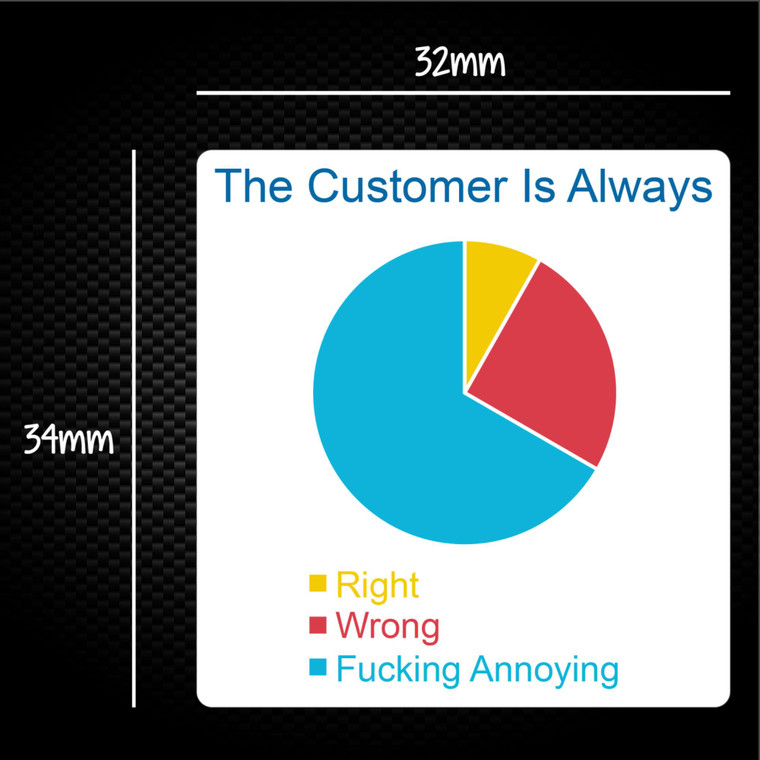 32mm

34mm

The Customer Is Always

Right
Wrong
Fucking Annoying